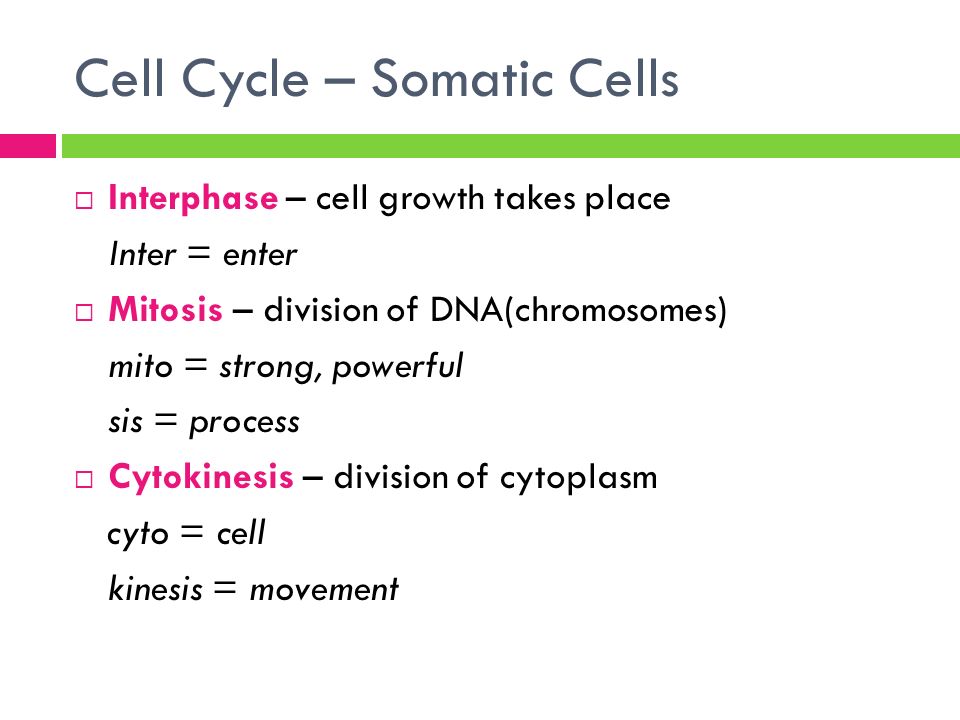 Cell Cycle – Somatic Cells

□ Interphase – cell growth takes place

Inter = enter

□ Mitosis – division of DNA(chromosomes)

mito = strong, powerful

sis = process

□ Cytokinesis – division of cytoplasm

cyto = cell

kinesis = movement